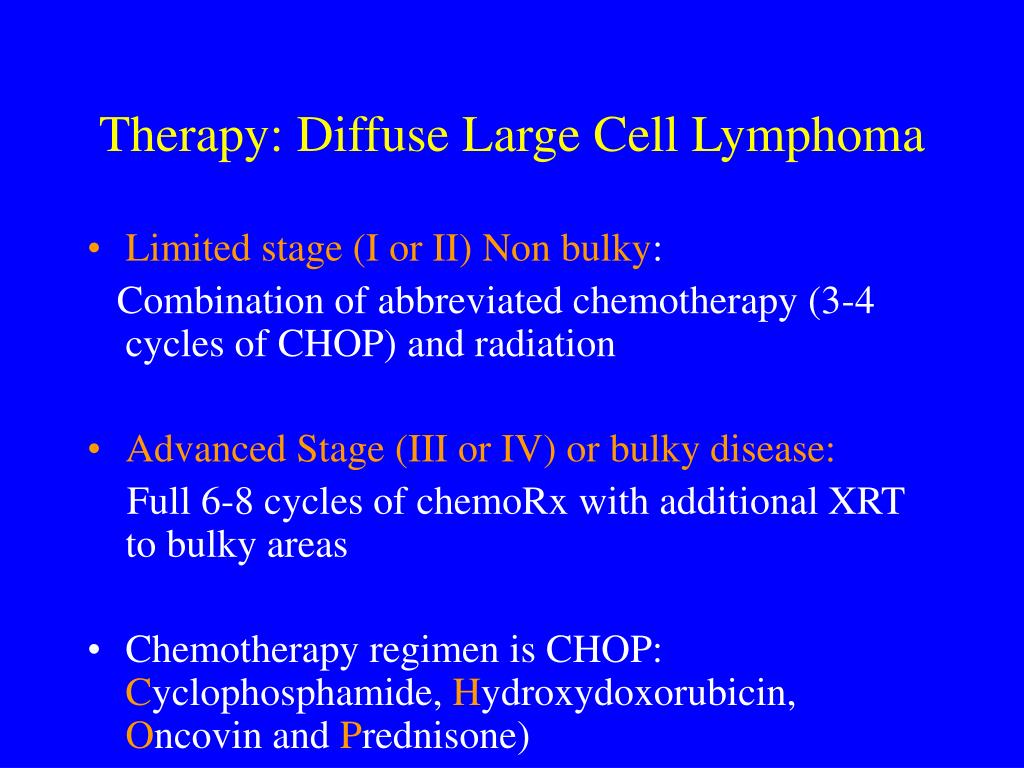 Therapy: Diffuse Large Cell Lymphoma

• Limited stage (I or II) Non bulky:
Combination of abbreviated chemotherapy (3-4 cycles of CHOP) and radiation

• Advanced Stage (III or IV) or bulky disease:
Full 6-8 cycles of chemoRx with additional XRT to bulky areas

• Chemotherapy regimen is CHOP: Cyclophosphamide, Hydroxydoxorubicin, Oncovin and Prednisone)